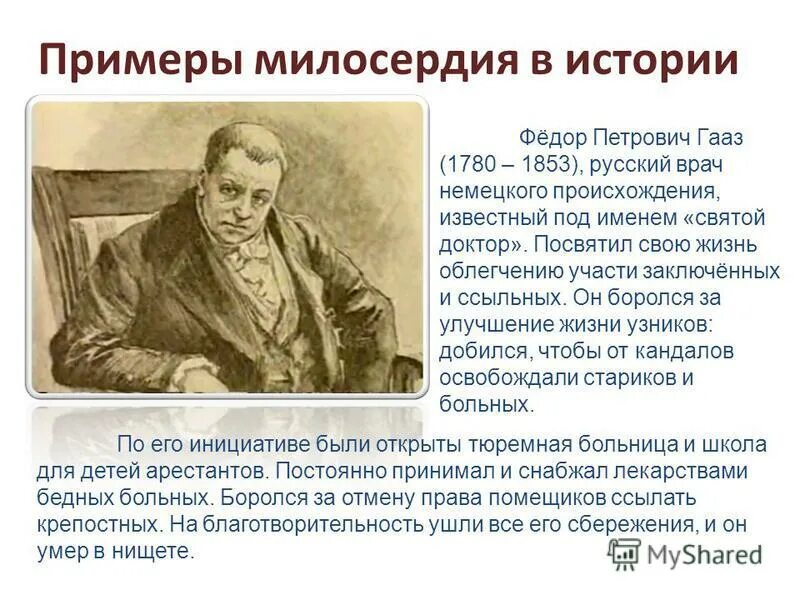 Примеры милосердия в истории

Фёдор Петрович Гааз (1780 – 1853), русский врач немецкого происхождения, известный под именем «святой доктор». Посвятил свою жизнь облегчению участи заключённых и ссыльных. Он боролся за улучшение жизни узников: добился, чтобы от кандалов освобождали стариков и больных.

По его инициативе были открыты тюремная больница и школа для детей арестантов. Постоянно принимал и снабжал лекарствами бедных больных. Боролся за отмену права помещиков ссылать крепостных. На благотворительность ушли все его сбережения, и он умер в нищете.

MyShared